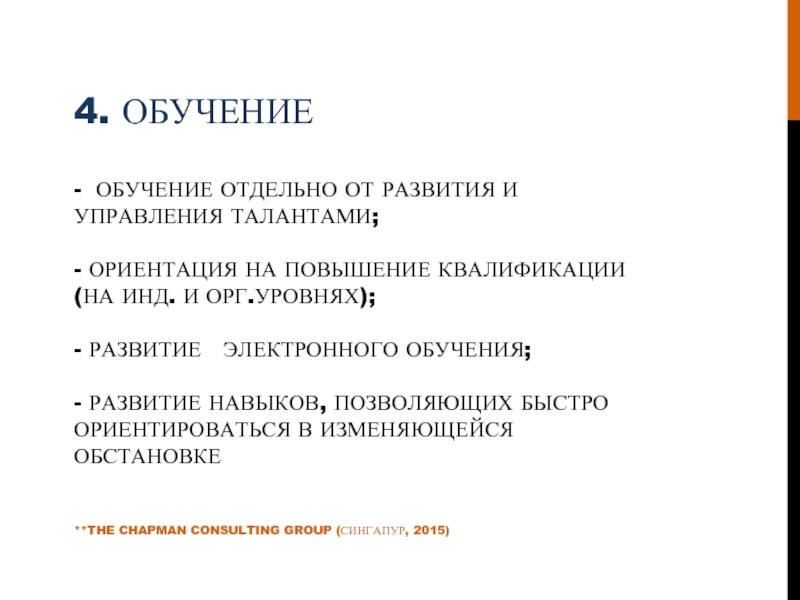 4. ОБУЧЕНИЕ

- ОБУЧЕНИЕ ОТДЕЛЬНО ОТ РАЗВИТИЯ И УПРАВЛЕНИЯ ТАЛАНТАМИ;

- ОРИЕНТАЦИЯ НА ПОВЫШЕНИЕ КВАЛИФИКАЦИИ (НА ИНД. И ОРГ.УРОВНЯХ);

- РАЗВИТИЕ ЭЛЕКТРОННОГО ОБУЧЕНИЯ;

- РАЗВИТИЕ НАВЫКОВ, ПОЗВОЛЯЮЩИХ БЫСТРО ОРИЕНТИРОВАТЬСЯ В ИЗМЕНЯЮЩЕЙСЯ ОБСТАНОВКЕ

**THE CHAPMAN CONSULTING GROUP (СИНГАПУР, 2015)